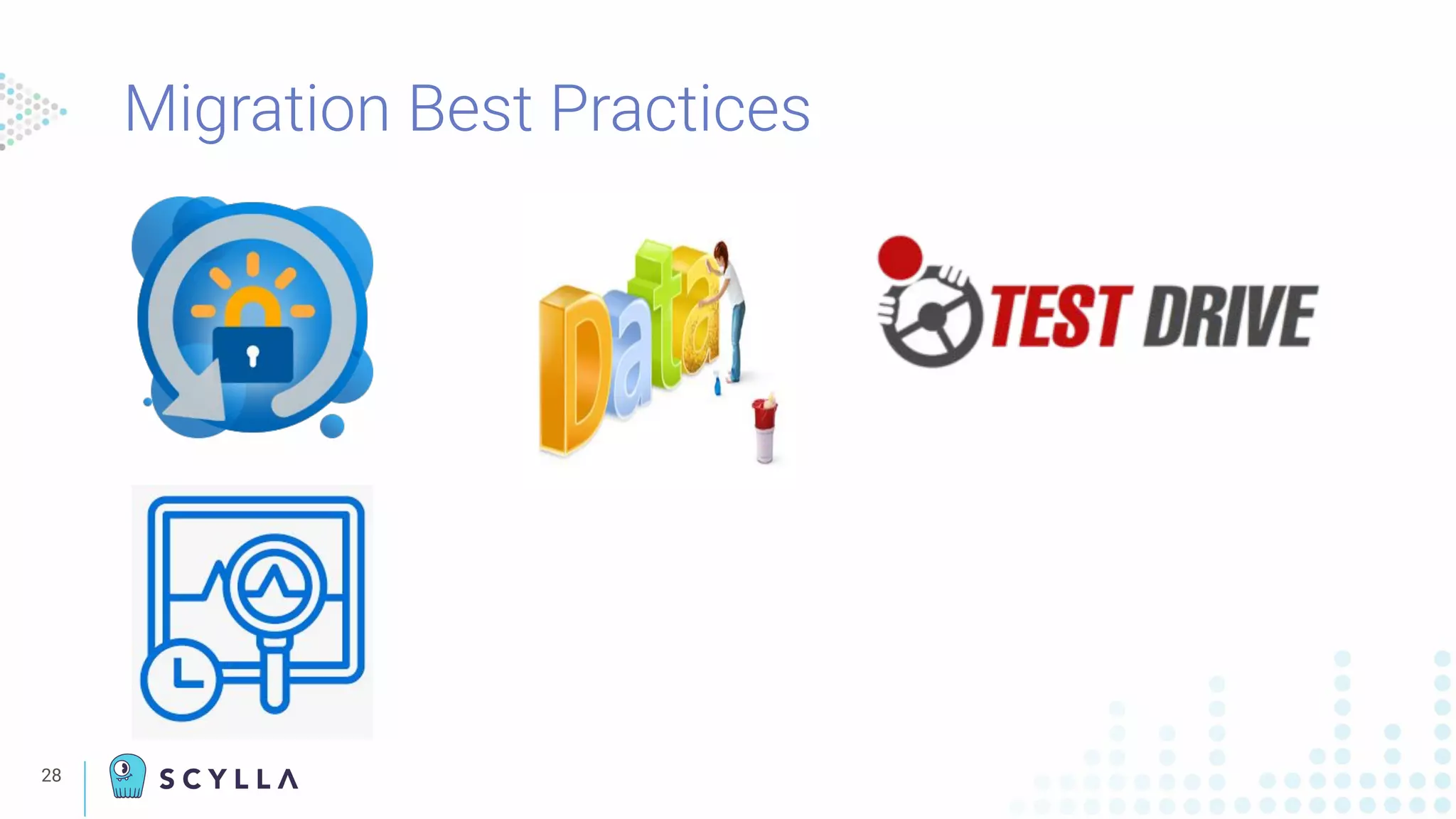 Migration Best Practices

Data

TEST DRIVE

28

SCYLLA